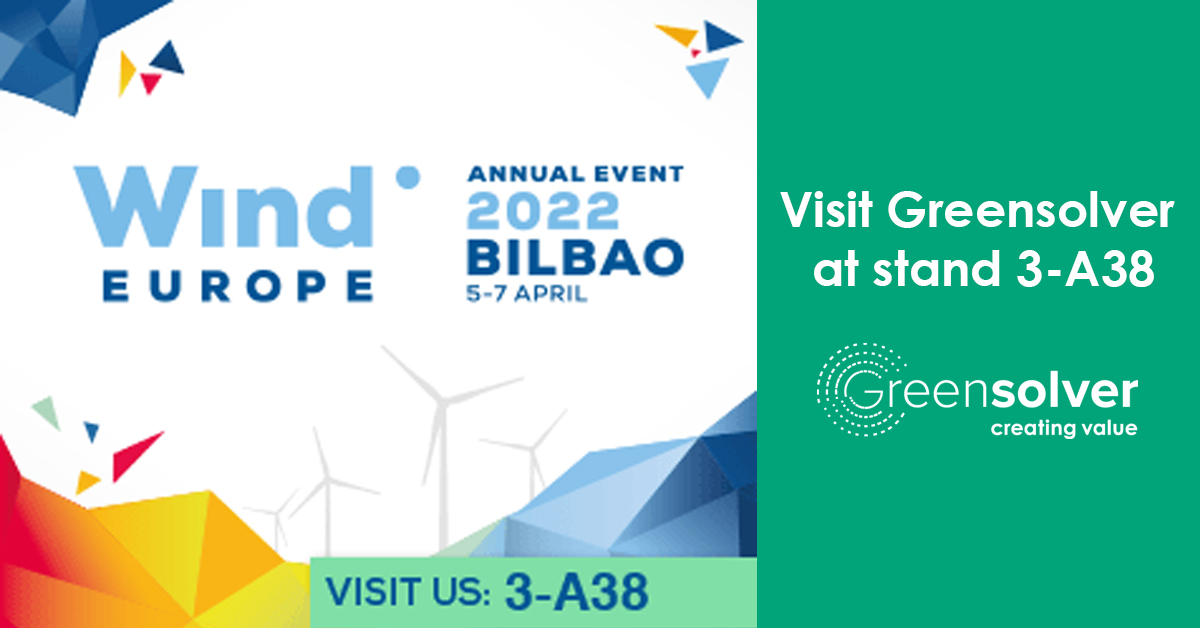 Wind EUROPE

ANNUAL EVENT
2022
BILBAO
5-7 APRIL

VISIT US: 3-A38

Visit Greensolver at stand 3-A38

Greensolver
creating value